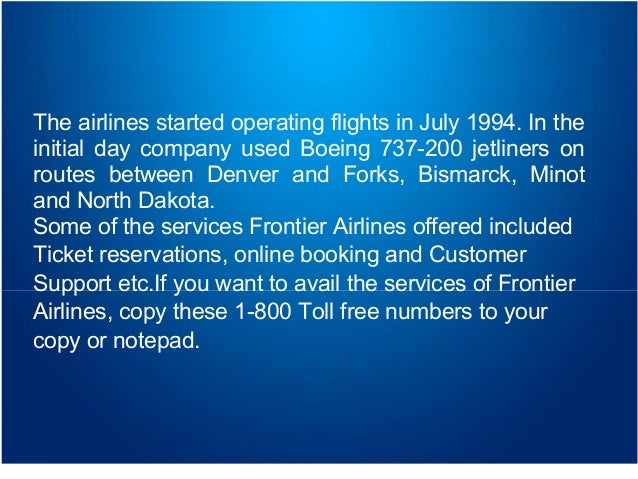 The airlines started operating flights in July 1994. In the initial day company used Boeing 737-200 jetliners on routes between Denver and Forks, Bismarck, Minot and North Dakota.
Some of the services Frontier Airlines offered included Ticket reservations, online booking and Customer Support etc.If you want to avail the services of Frontier Airlines, copy these 1-800 Toll free numbers to your copy or notepad.